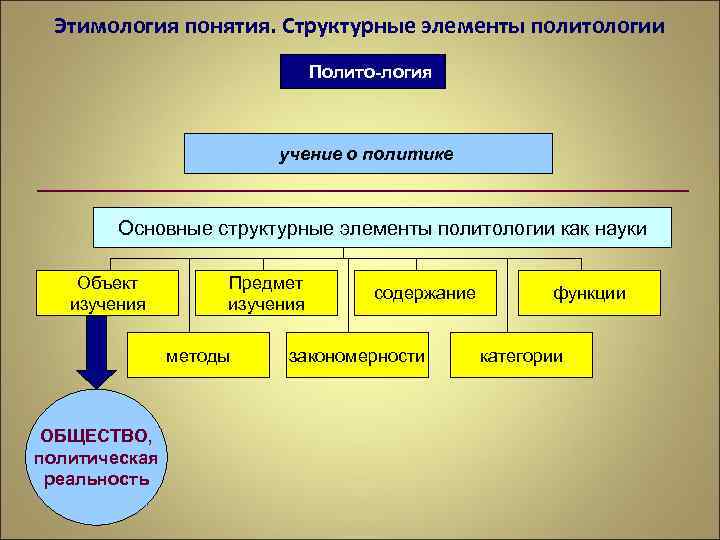 Этимология понятия. Структурные элементы политологии

Полито-логия

учение о политике

Основные структурные элементы политологии как науки

Объект изучения

Предмет изучения

содержание

функции

методы

закономерности

категории

ОБЩЕСТВО, политическая реальность